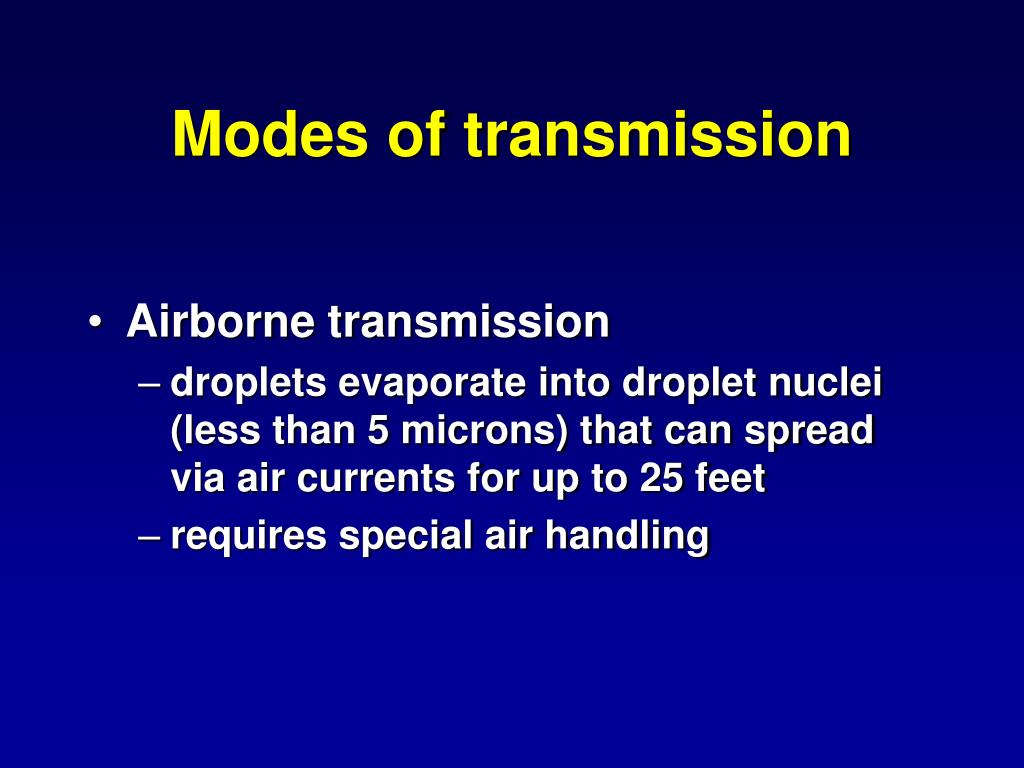 Modes of transmission

• Airborne transmission
– droplets evaporate into droplet nuclei (less than 5 microns) that can spread via air currents for up to 25 feet
– requires special air handling